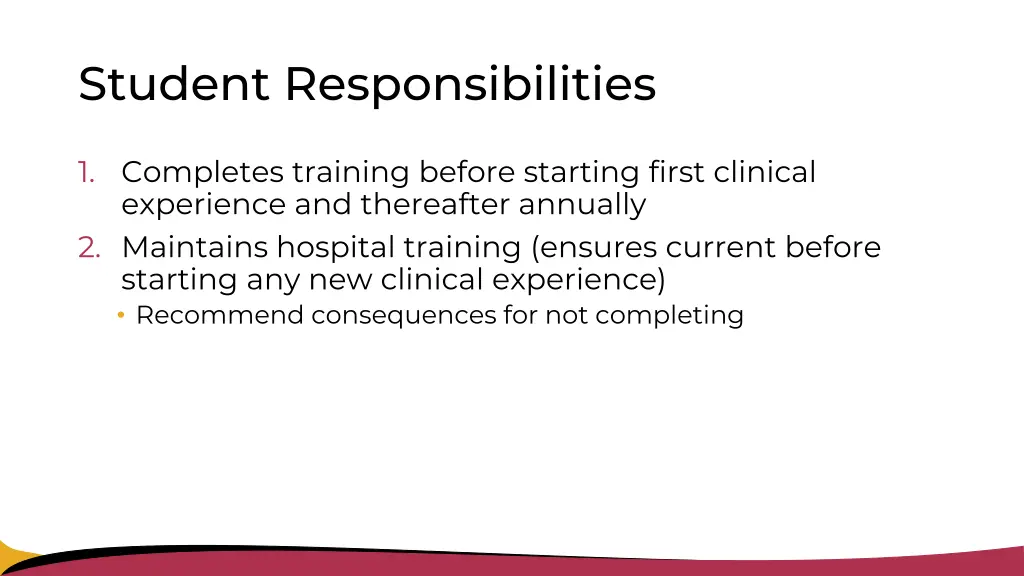 Student Responsibilities

1. Completes training before starting first clinical experience and thereafter annually
2. Maintains hospital training (ensures current before starting any new clinical experience)
• Recommend consequences for not completing